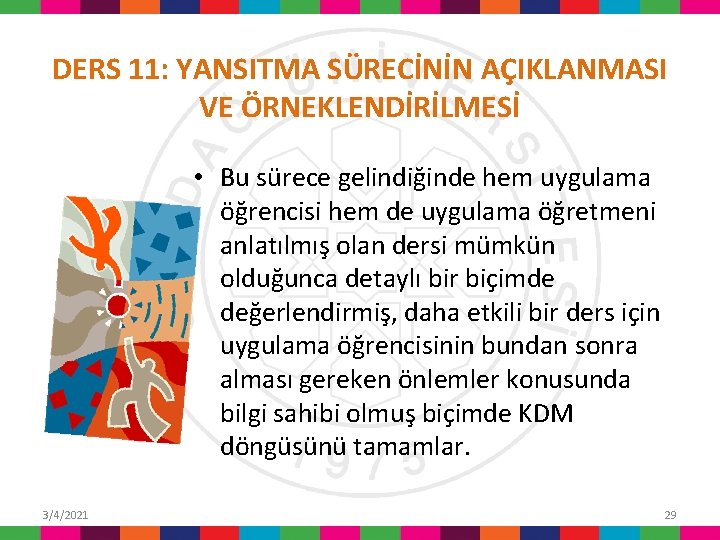 DERS 11: YANSITMA SÜRECİNİN AÇIKLANMASI VE ÖRNEKLENDİRİLMESİ

• Bu sürece gelindiğinde hem uygulama öğrencisi hem de uygulama öğretmeni anlatılmış olan dersi mümkün olduğunca detaylı bir biçimde değerlendirmiş, daha etkili bir ders için uygulama öğrencisinin bundan sonra alması gereken önlemler konusunda bilgi sahibi olmuş biçimde KDM döngüsünü tamamlar.

3/4/2021

29